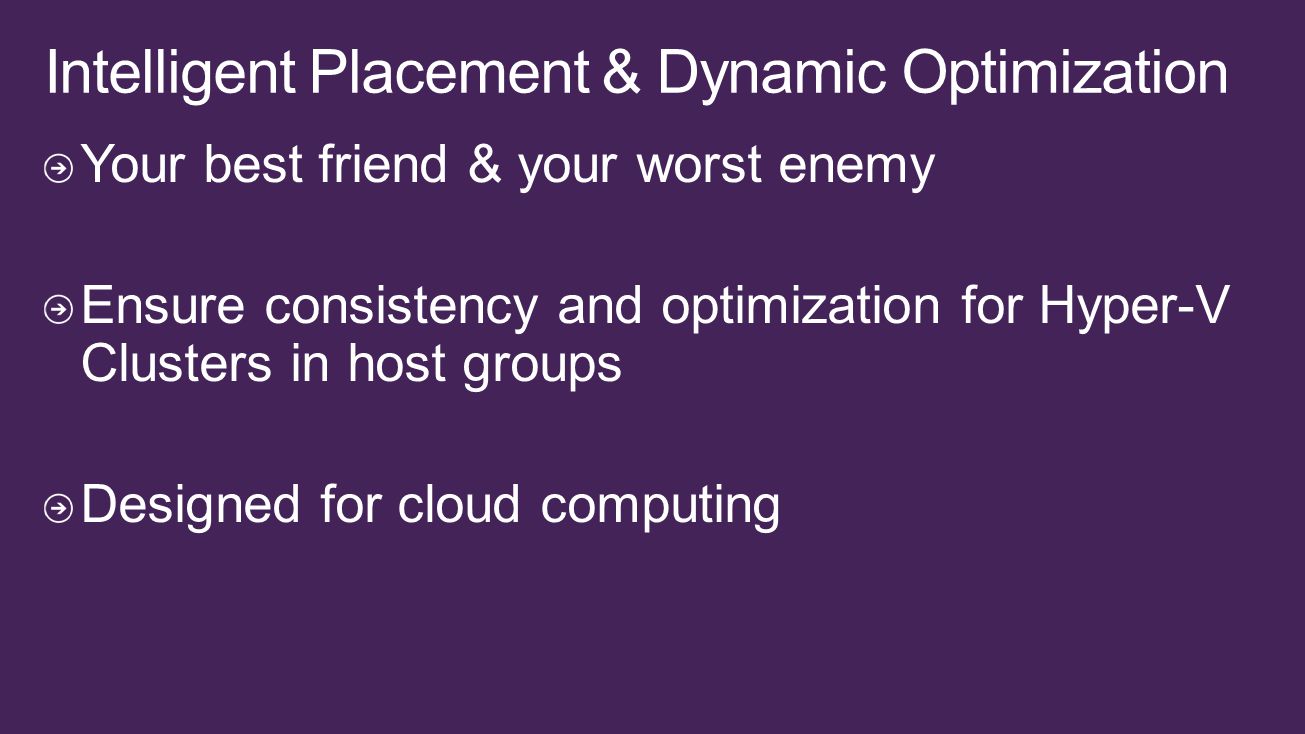 Intelligent Placement & Dynamic Optimization

Your best friend & your worst enemy

Ensure consistency and optimization for Hyper-V Clusters in host groups

Designed for cloud computing